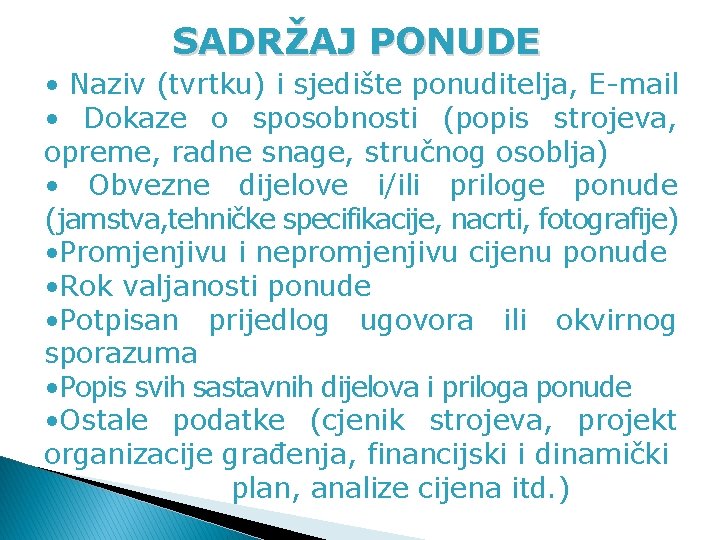 SADRŽAJ PONUDE

• Naziv (tvrtku) i sjedište ponuditelja, E-mail
• Dokaze o sposobnosti (popis strojeva, opreme, radne snage, stručnog osoblja)
• Obvezne dijelove i/ili priloge ponude (jamstva,tehničke specifikacije, nacrti, fotografije)
•Promjenjivu i nepromjenjivu cijenu ponude
•Rok valjanosti ponude
•Potpisan prijedlog ugovora ili okvirnog sporazuma
•Popis svih sastavnih dijelova i priloga ponude
•Ostale podatke (cjenik strojeva, projekt organizacije građenja, financijski i dinamički plan, analize cijena itd.)